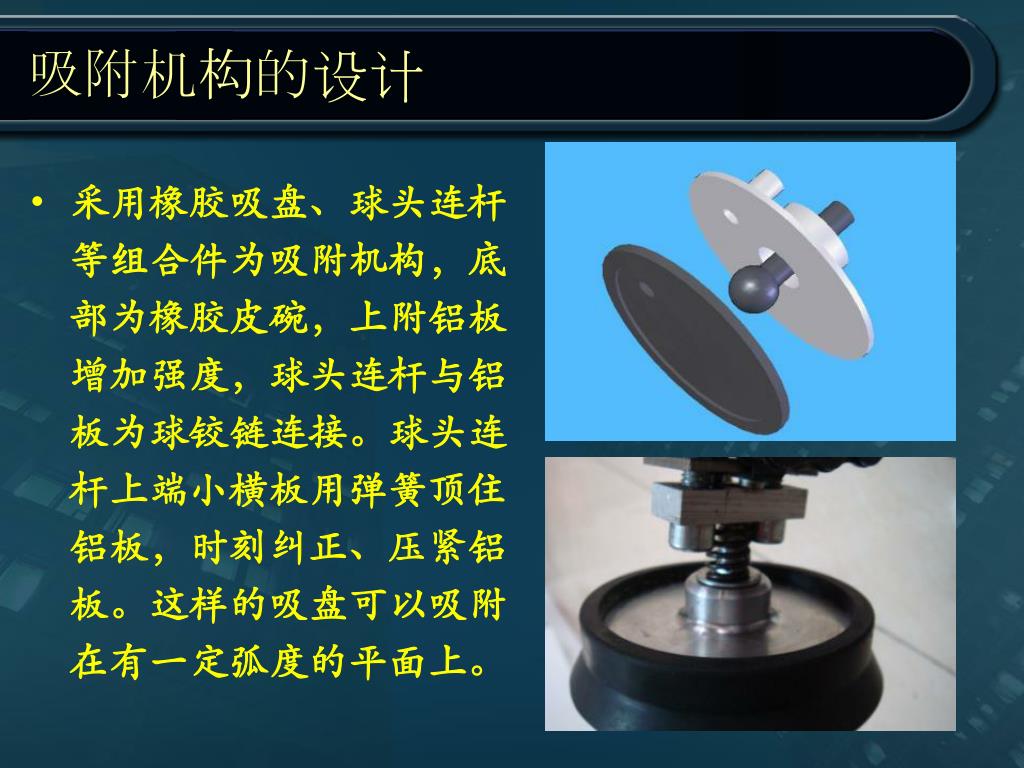 吸附机构的设计

• 采用橡胶吸盘、球头连杆等组合件为吸附机构，底部为橡胶皮碗，上附铝板增加强度，球头连杆与铝板为球铰链连接。球头连杆上端小横板用弹簧顶住铝板，时刻纠正、压紧铝板。这样的吸盘可以吸附在有一定弧度的平面上。